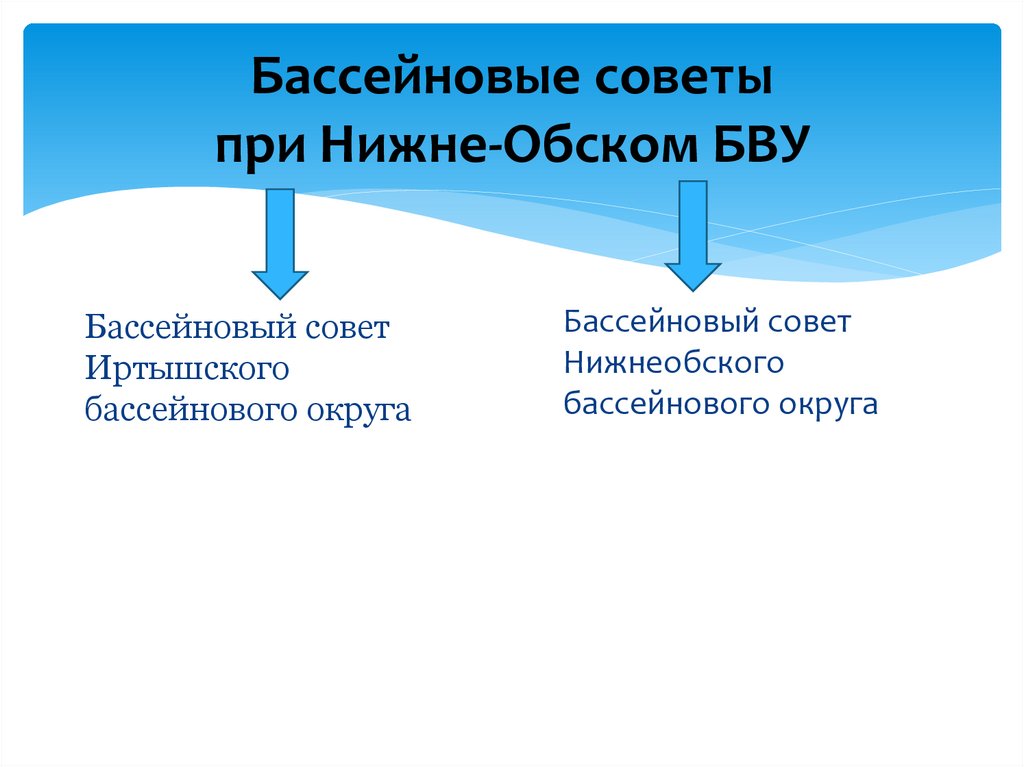 Бассейновые советы
при Нижне-Обском БВУ

Бассейновый совет Иртышского бассейнового округа

Бассейновый совет Нижнеобского бассейнового округа